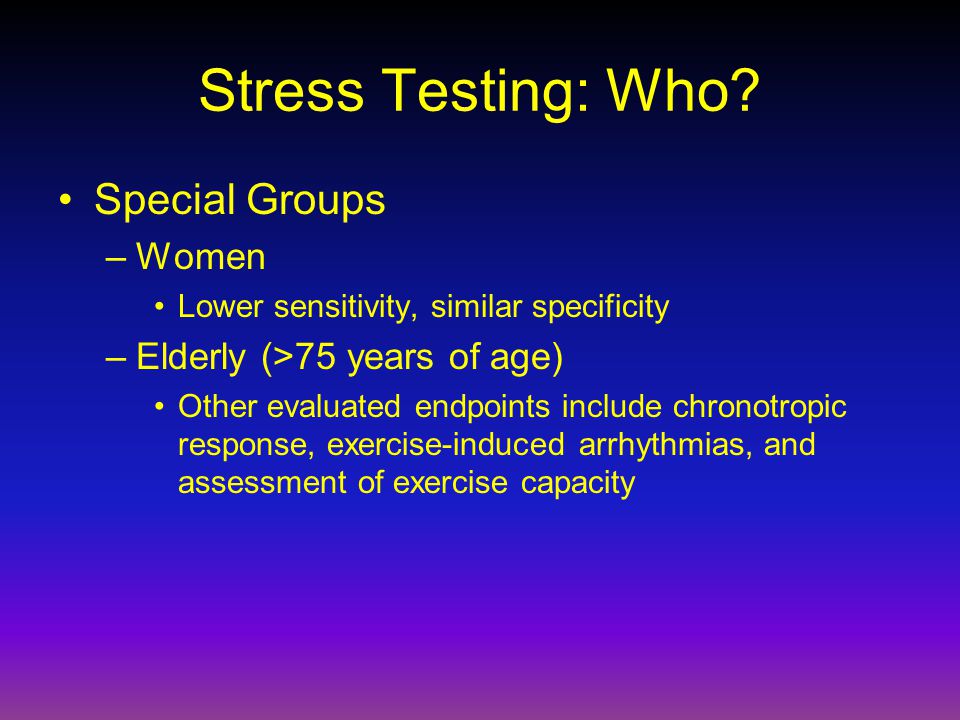 Stress Testing: Who?

• Special Groups

– Women

• Lower sensitivity, similar specificity

– Elderly (>75 years of age)

• Other evaluated endpoints include chronotropic response, exercise-induced arrhythmias, and assessment of exercise capacity